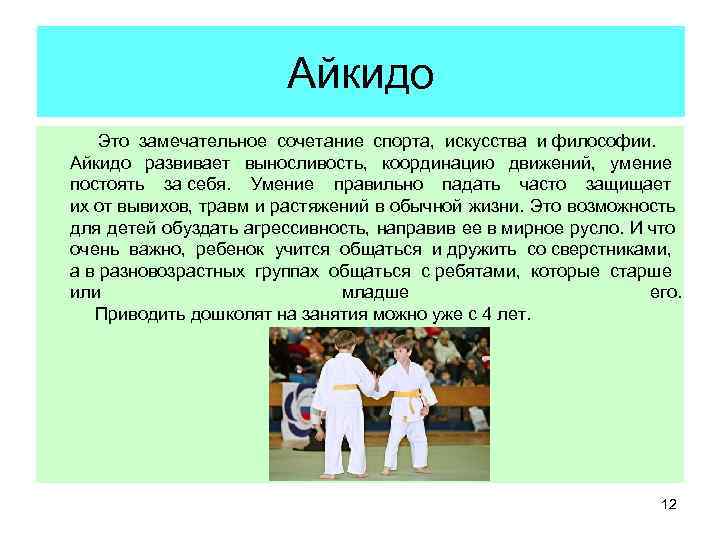 Айкидо

Это замечательное сочетание спорта, искусства и философии. Айкидо развивает выносливость, координацию движений, умение постоять за себя. Умение правильно падать часто защищает их от вывихов, травм и растяжений в обычной жизни. Это возможность для детей обуздать агрессивность, направив ее в мирное русло. И что очень важно, ребенок учится общаться и дружить со сверстниками, а в разновозрастных группах общаться с ребятами, которые старше или младше его.

Приводить дошколят на занятия можно уже с 4 лет.

12